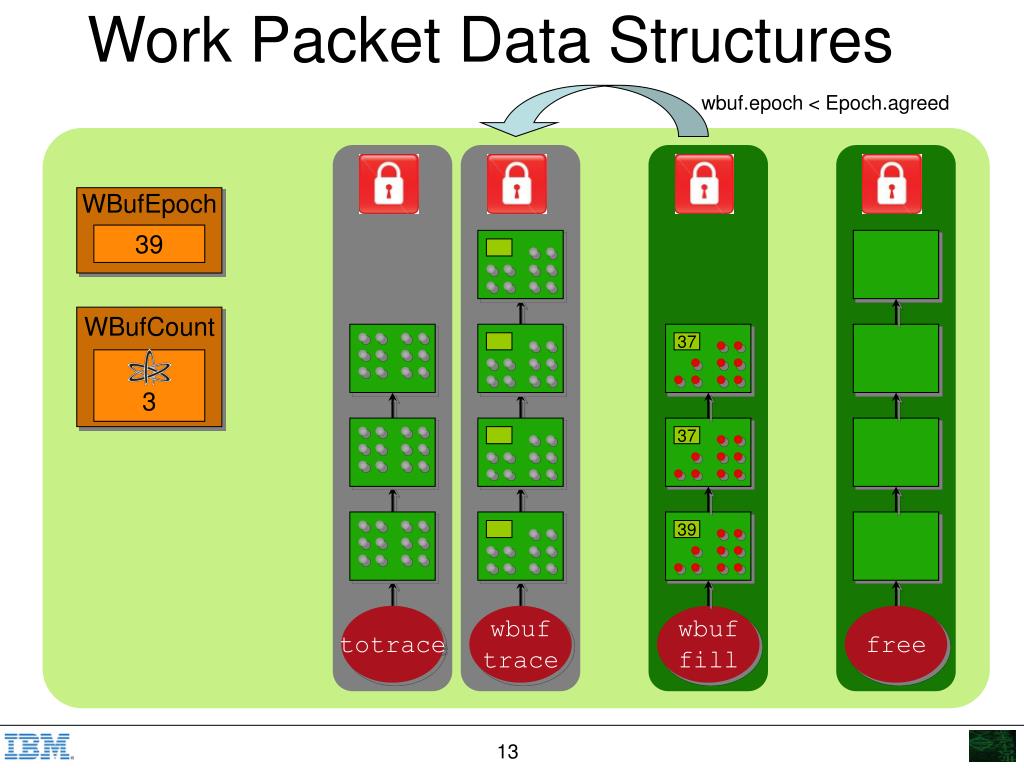 Work Packet Data Structures

wbuf.epoch < Epoch.agreed

WBufEpoch

39

WBufCount

3

37

37

39

totrace

wbuf trace

wbuf fill

free

IBM

13